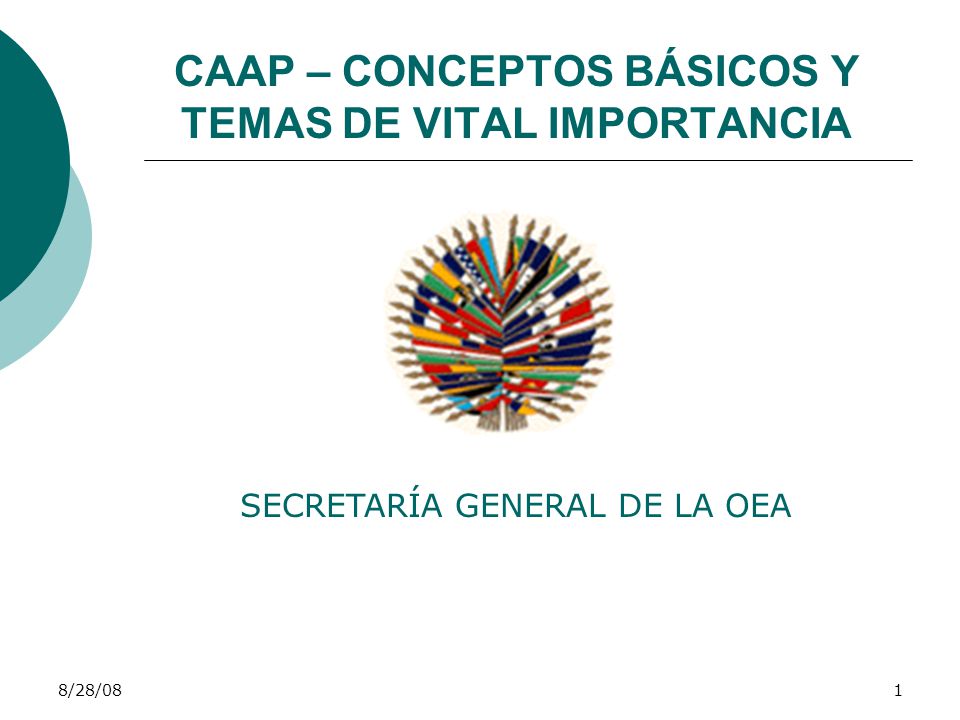 CAAP – CONCEPTOS BÁSICOS Y TEMAS DE VITAL IMPORTANCIA

SECRETARÍA GENERAL DE LA OEA

8/28/08

1